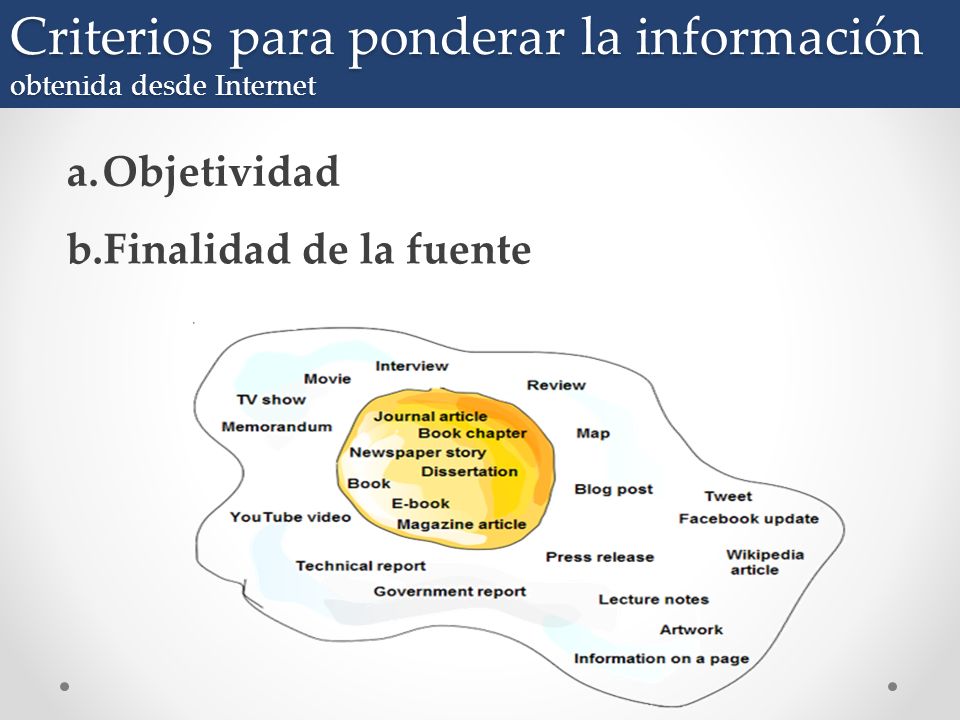 Criterios para ponderar la información
obtenida desde Internet

a. Objetividad

b. Finalidad de la fuente

Interview
Movie
Review
TV show
Memorandum
Journal article
Book chapter
Map
Newspaper story
Dissertation
Book
Blog post
Tweet
E-book
YouTube video
Magazine article
Facebook update
Press release
Wikipedia article
Technical report
Government report
Lecture notes
Artwork
Information on a page